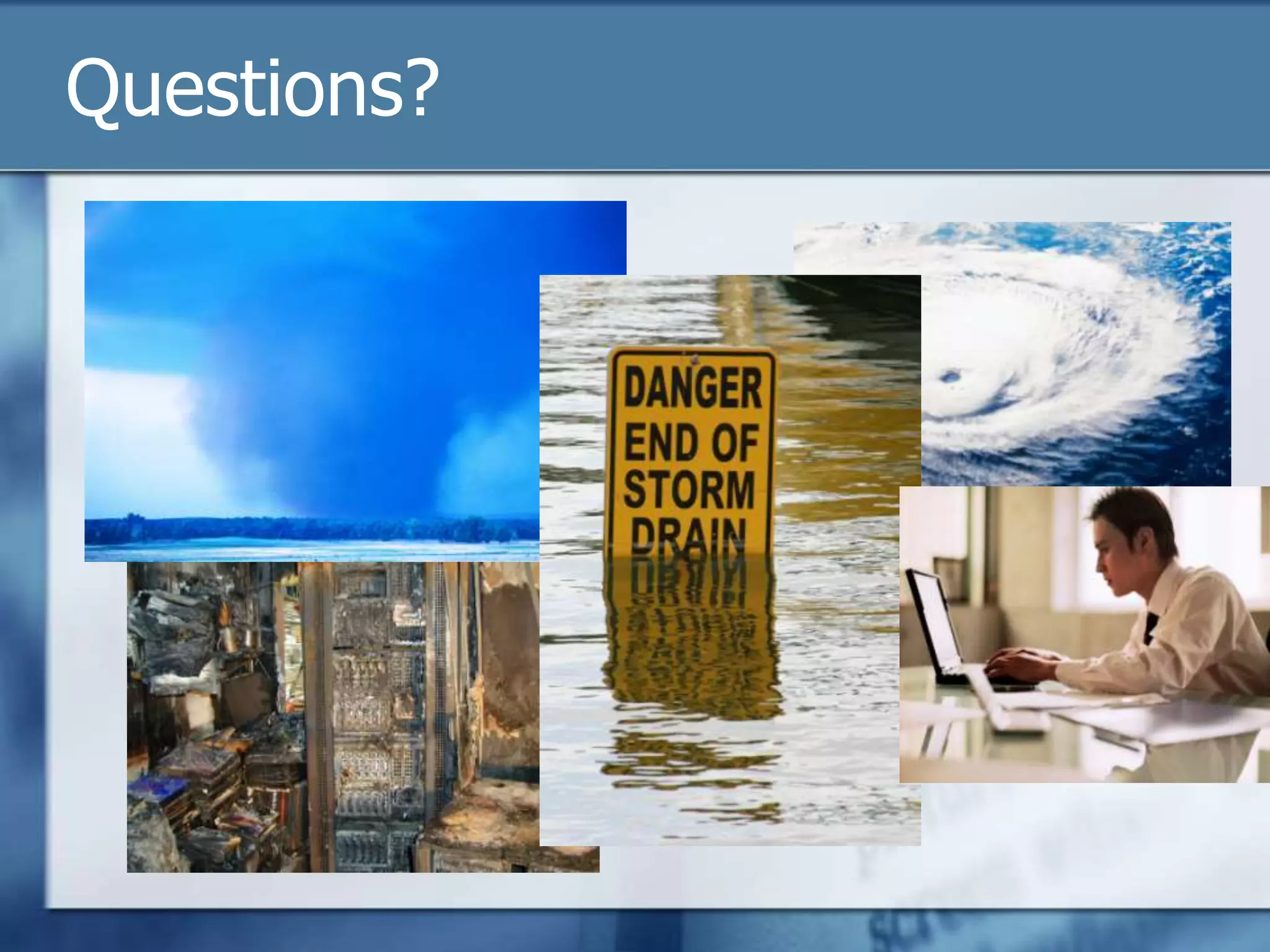 Questions?

DANGER
END OF
STORM
DRAIN